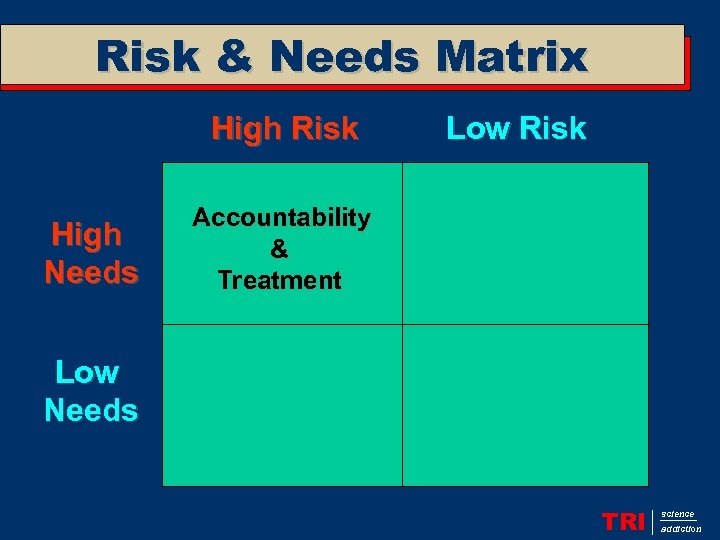 Risk & Needs Matrix

| | High Risk | Low Risk |
|---|---|---|
| High Needs | Accountability & Treatment | |
| Low Needs | | |

TRI science addiction